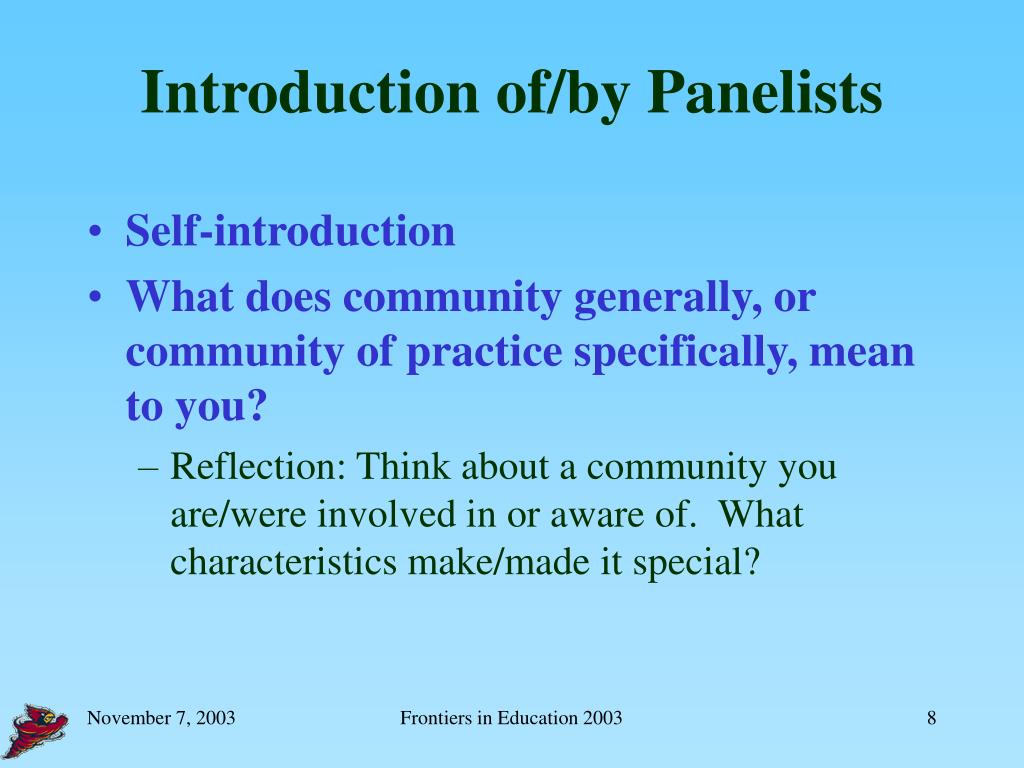 Introduction of/by Panelists

• Self-introduction
• What does community generally, or community of practice specifically, mean to you?
– Reflection: Think about a community you are/were involved in or aware of.  What characteristics make/made it special?

November 7, 2003
Frontiers in Education 2003
8